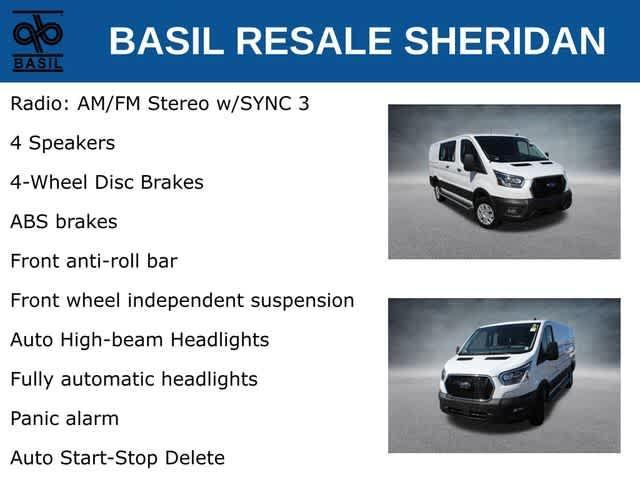 BASIL

BASIL RESALE SHERIDAN

Radio: AM/FM Stereo w/SYNC 3

4 Speakers

4-Wheel Disc Brakes

ABS brakes

Front anti-roll bar

Front wheel independent suspension

Auto High-beam Headlights

Fully automatic headlights

Panic alarm

Auto Start-Stop Delete